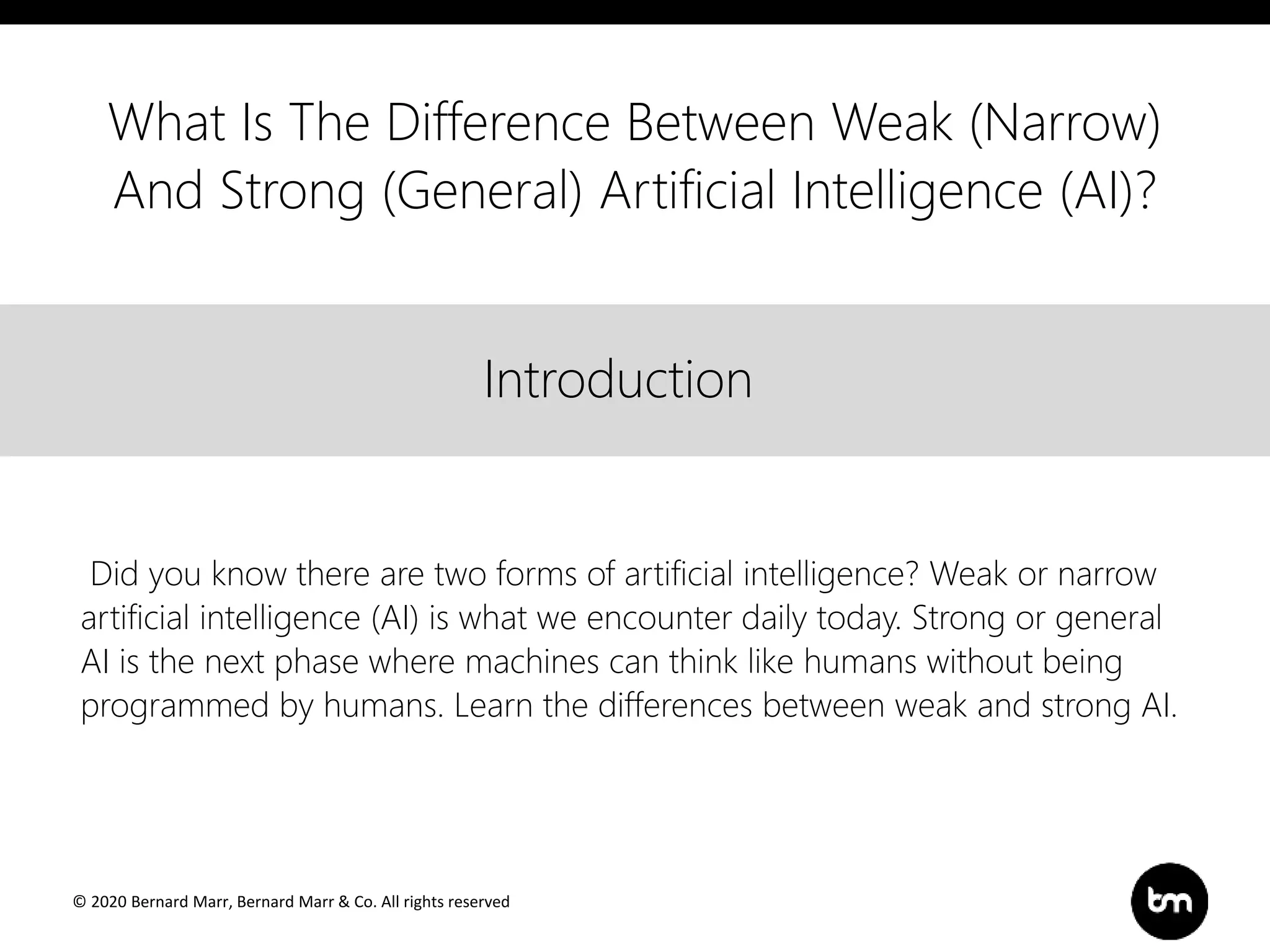 What Is The Difference Between Weak (Narrow) And Strong (General) Artificial Intelligence (AI)?

Introduction

Did you know there are two forms of artificial intelligence? Weak or narrow artificial intelligence (AI) is what we encounter daily today. Strong or general AI is the next phase where machines can think like humans without being programmed by humans. Learn the differences between weak and strong AI.

© 2020 Bernard Marr, Bernard Marr & Co. All rights reserved

bm